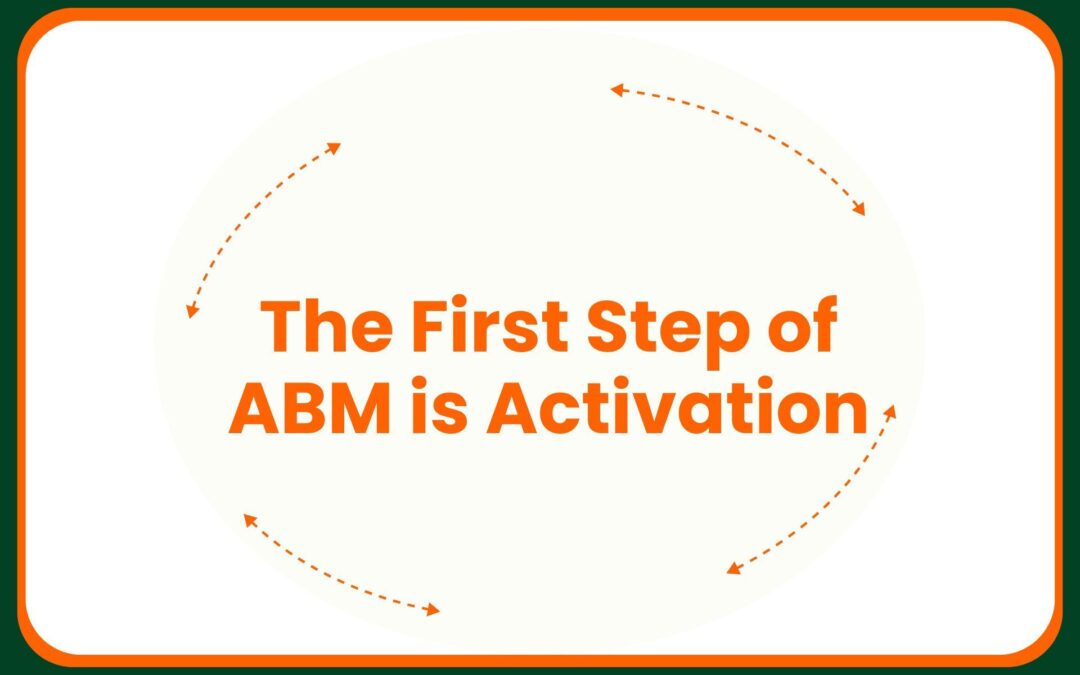 The First Step of ABM is Activation